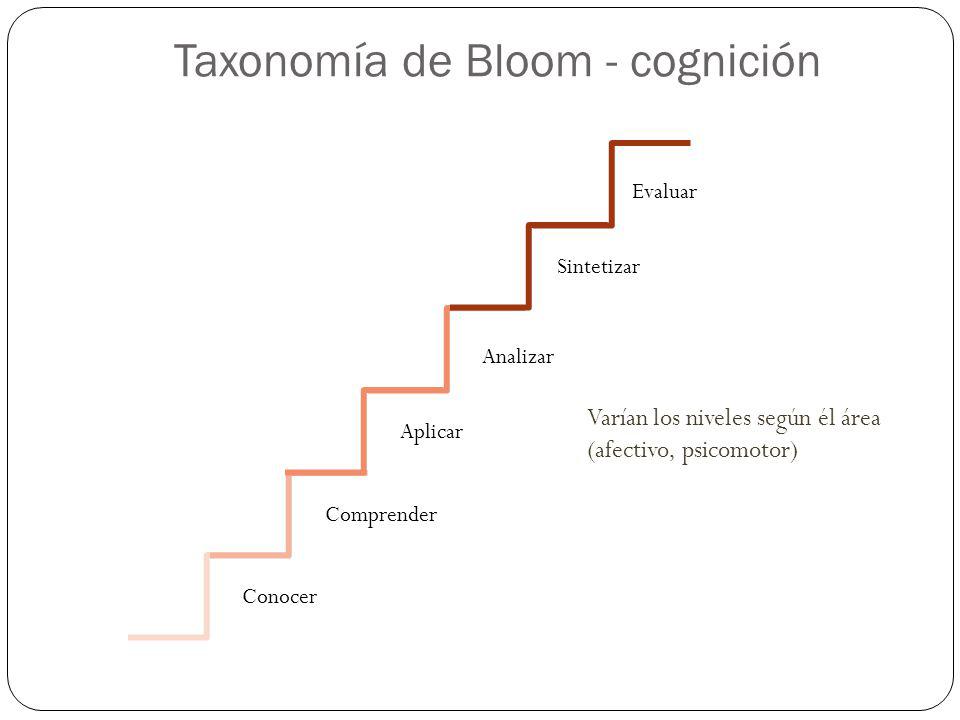 Taxonomía de Bloom - cognición

Evaluar

Sintetizar

Analizar

Aplicar

Comprender

Conocer

Varían los niveles según él área (afectivo, psicomotor)